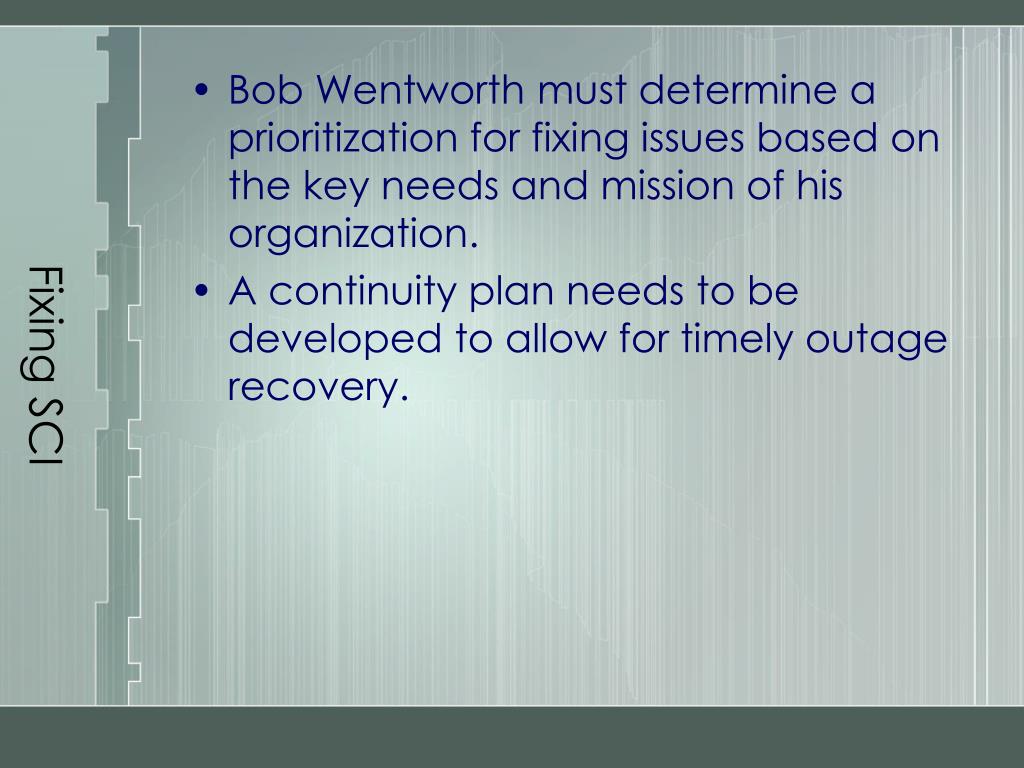 Fixing SCI

• Bob Wentworth must determine a prioritization for fixing issues based on the key needs and mission of his organization.

• A continuity plan needs to be developed to allow for timely outage recovery.